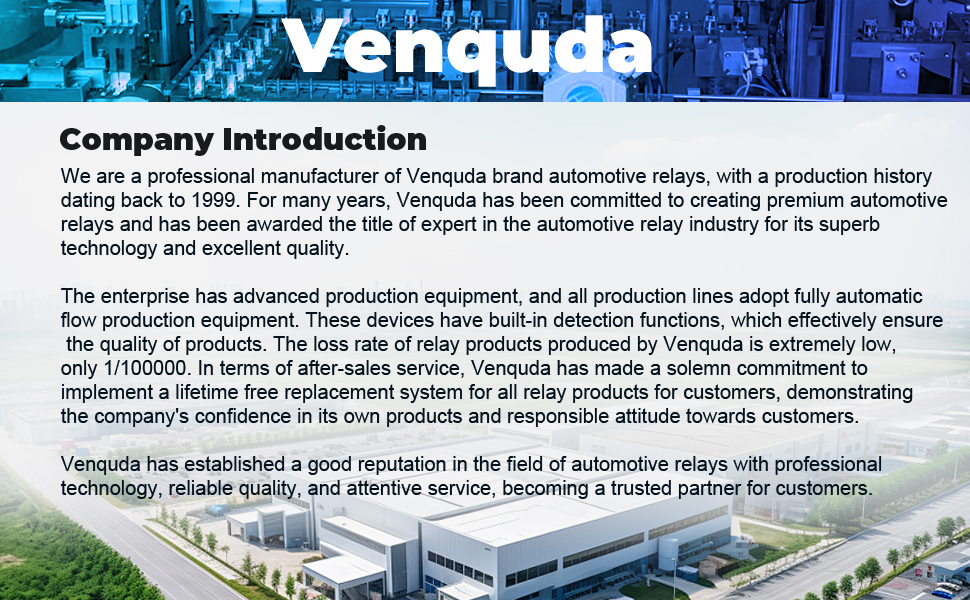 Venquda

Company Introduction

We are a professional manufacturer of Venquda brand automotive relays, with a production history dating back to 1999. For many years, Venquda has been committed to creating premium automotive relays and has been awarded the title of expert in the automotive relay industry for its superb technology and excellent quality.

The enterprise has advanced production equipment, and all production lines adopt fully automatic flow production equipment. These devices have built-in detection functions, which effectively ensure the quality of products. The loss rate of relay products produced by Venquda is extremely low, only 1/100000. In terms of after-sales service, Venquda has made a solemn commitment to implement a lifetime free replacement system for all relay products for customers, demonstrating the company's confidence in its own products and responsible attitude towards customers.

Venquda has established a good reputation in the field of automotive relays with professional technology, reliable quality, and attentive service, becoming a trusted partner for customers.